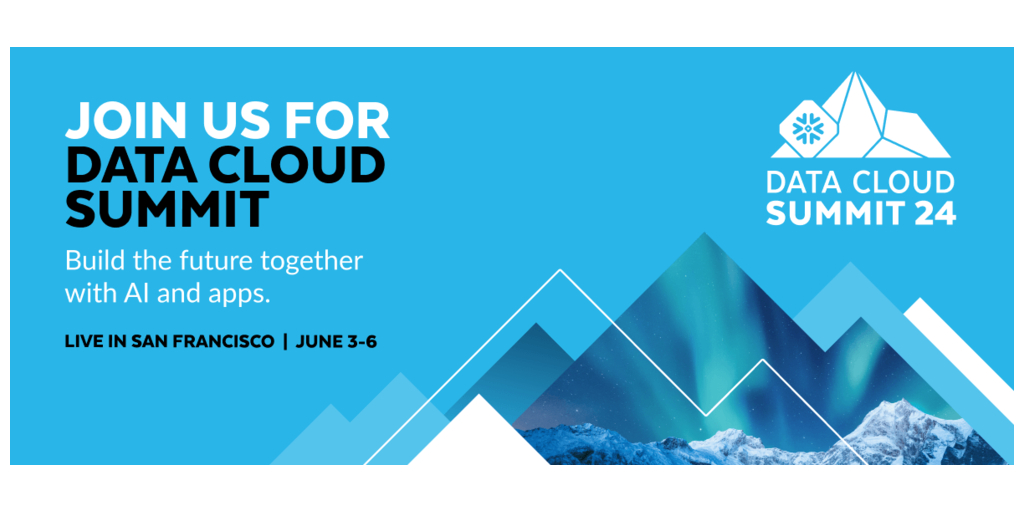 JOIN US FOR DATA CLOUD SUMMIT

Build the future together with AI and apps.

LIVE IN SAN FRANCISCO | JUNE 3-6

DATA CLOUD SUMMIT 24